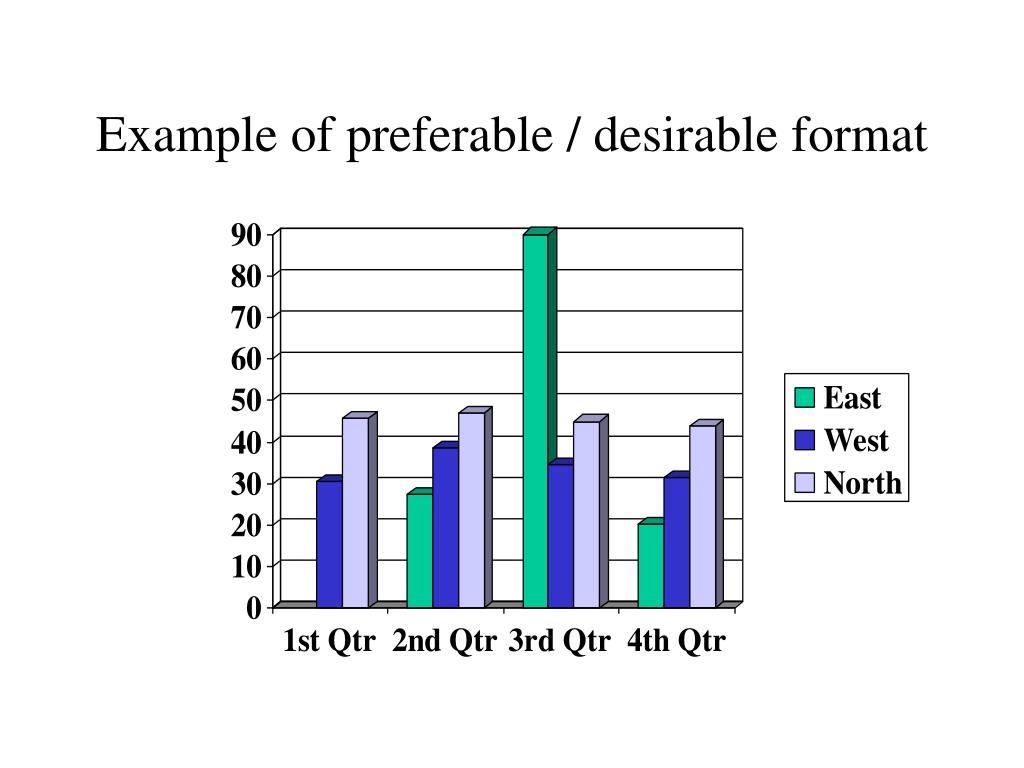 Example of preferable / desirable format

90
80
70
60
50
40
30
20
10
0

1st Qtr 2nd Qtr 3rd Qtr 4th Qtr

East
West
North